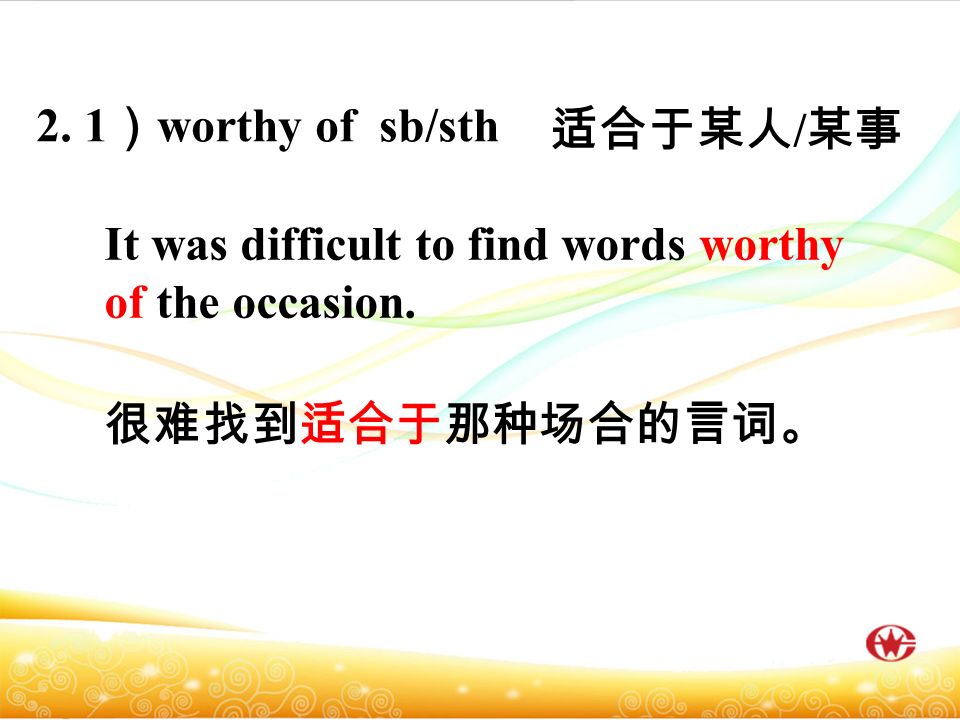 2. 1）worthy of sb/sth 适合于某人/某事

It was difficult to find words worthy of the occasion.

很难找到适合于那种场合的言词。